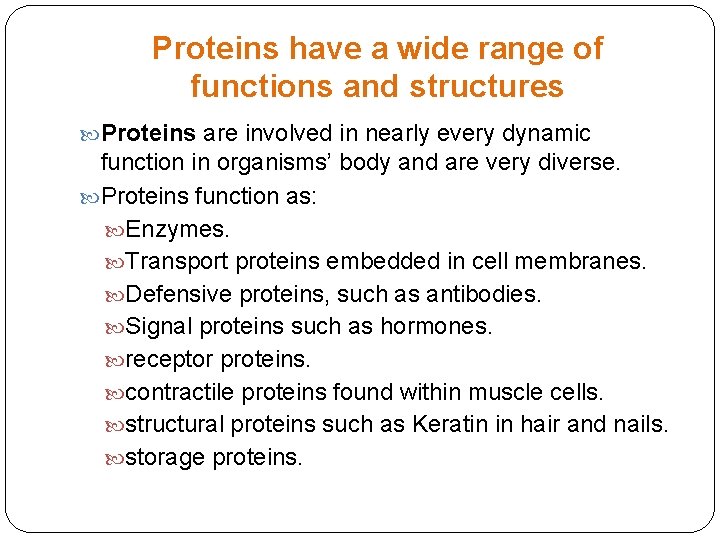 Proteins have a wide range of functions and structures

Proteins are involved in nearly every dynamic function in organisms' body and are very diverse.

Proteins function as:

Enzymes.

Transport proteins embedded in cell membranes.

Defensive proteins, such as antibodies.

Signal proteins such as hormones.

receptor proteins.

contractile proteins found within muscle cells.

structural proteins such as Keratin in hair and nails.

storage proteins.